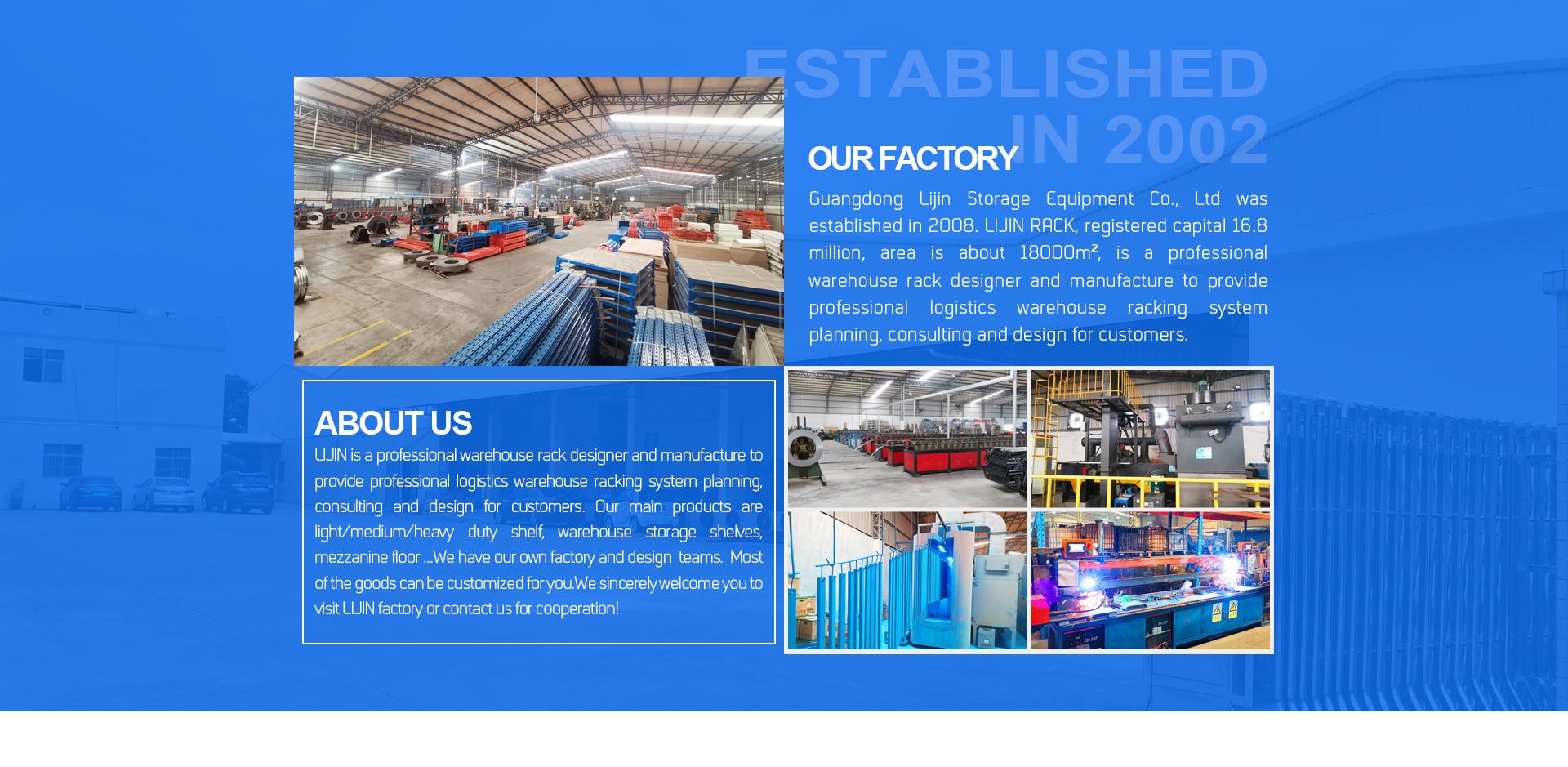 ESTABLISHED IN 2002

OUR FACTORY

Guangdong Lijin Storage Equipment Co., Ltd was established in 2008. LIJIN RACK, registered capital 16.8 million, area is about 18000m², is a professional warehouse rack designer and manufacture to provide professional logistics warehouse racking system planning, consulting and design for customers.

ABOUT US

LIJIN is a professional warehouse rack designer and manufacture to provide professional logistics warehouse racking system planning, consulting and design for customers. Our main products are light/medium/heavy duty shelf, warehouse storage shelves, mezzanine floor ...We have our own factory and design teams. Most of the goods can be customized for you.We sincerely welcome you to visit LIJIN factory or contact us for cooperation!